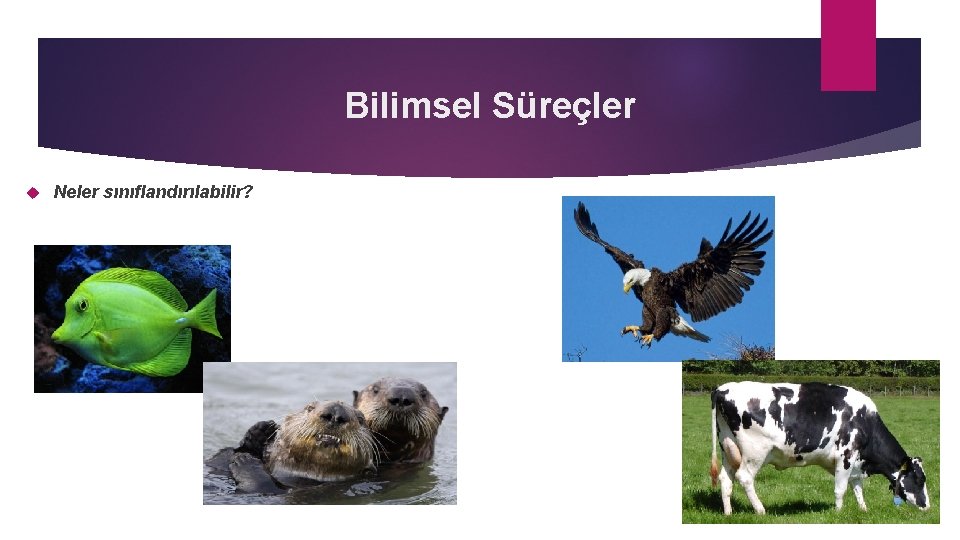 Bilimsel Süreçler

Neler sınıflandırılabilir?